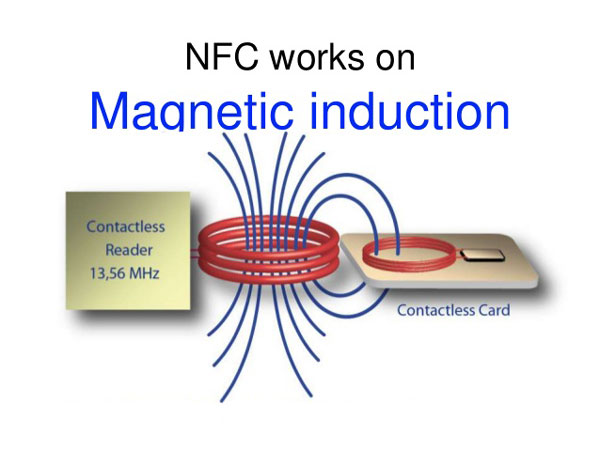 NFC works on
Magnetic induction

Contactless
Reader
13,56 MHz

Contactless Card